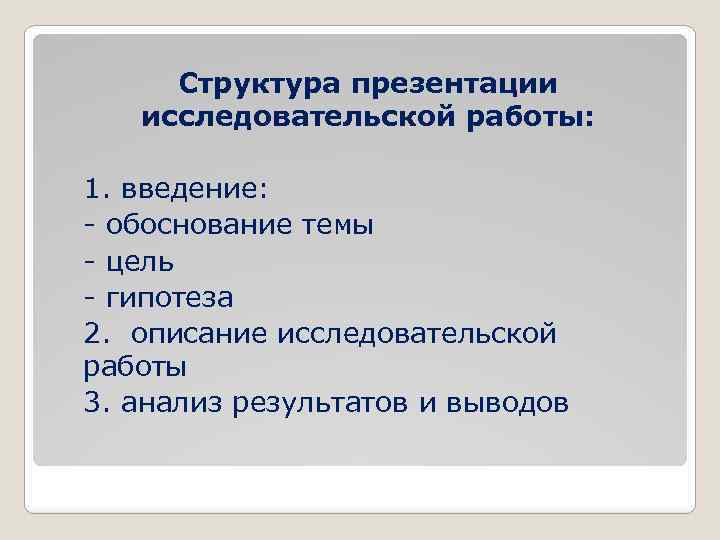 Структура презентации исследовательской работы:

1. введение:
- обоснование темы
- цель
- гипотеза
2. описание исследовательской работы
3. анализ результатов и выводов